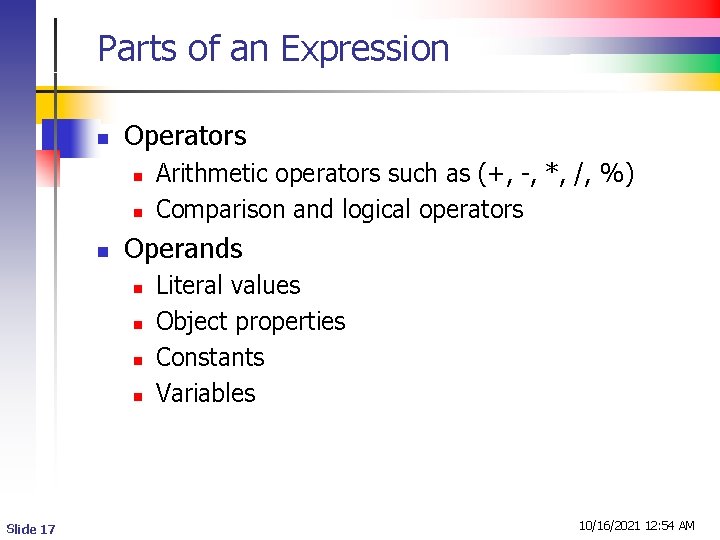 Parts of an Expression

- Operators
  - Arithmetic operators such as (+, -, *, /, %)
  - Comparison and logical operators
- Operands
  - Literal values
  - Object properties
  - Constants
  - Variables

Slide 17

10/16/2021 12:54 AM